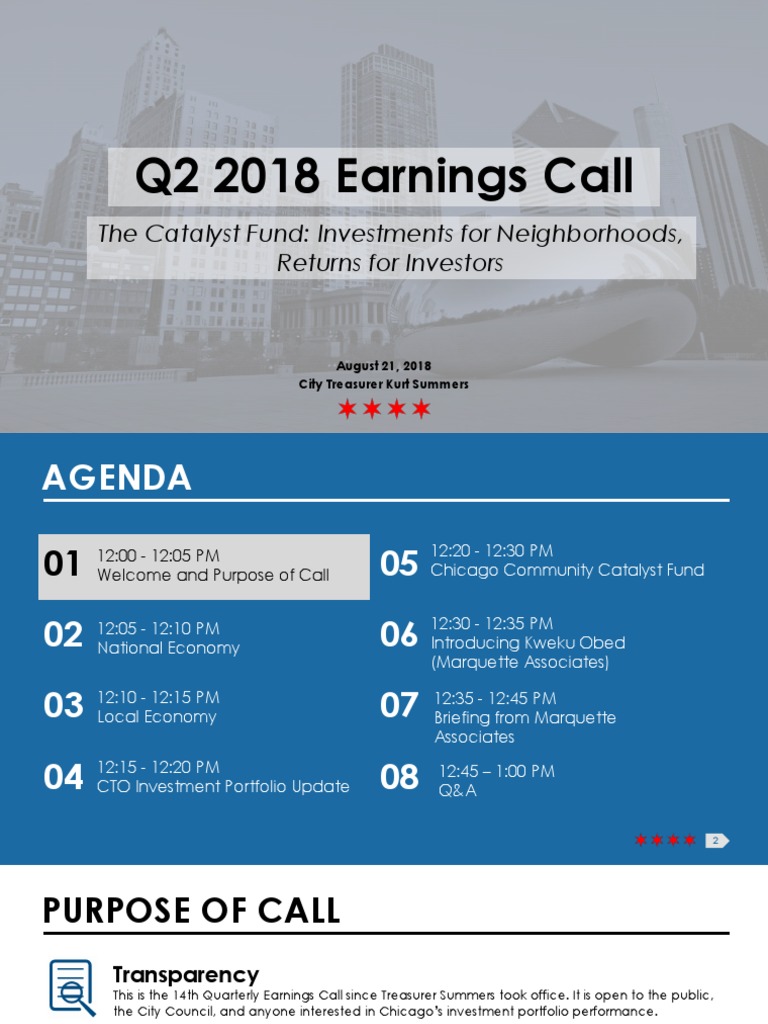 Q2 2018 Earnings Call

The Catalyst Fund: Investments for Neighborhoods, Returns for Investors

August 21, 2018
City Treasurer Kurt Summers

AGENDA

01 12:00 - 12:05 PM
Welcome and Purpose of Call

02 12:05 - 12:10 PM
National Economy

03 12:10 - 12:15 PM
Local Economy

04 12:15 - 12:20 PM
CTO Investment Portfolio Update

05 12:20 - 12:30 PM
Chicago Community Catalyst Fund

06 12:30 - 12:35 PM
Introducing Kweku Obed (Marquette Associates)

07 12:35 - 12:45 PM
Briefing from Marquette Associates

08 12:45 – 1:00 PM
Q&A

2

PURPOSE OF CALL

Transparency
This is the 14th Quarterly Earnings Call since Treasurer Summers took office. It is open to the public, the City Council, and anyone interested in Chicago's investment portfolio performance.